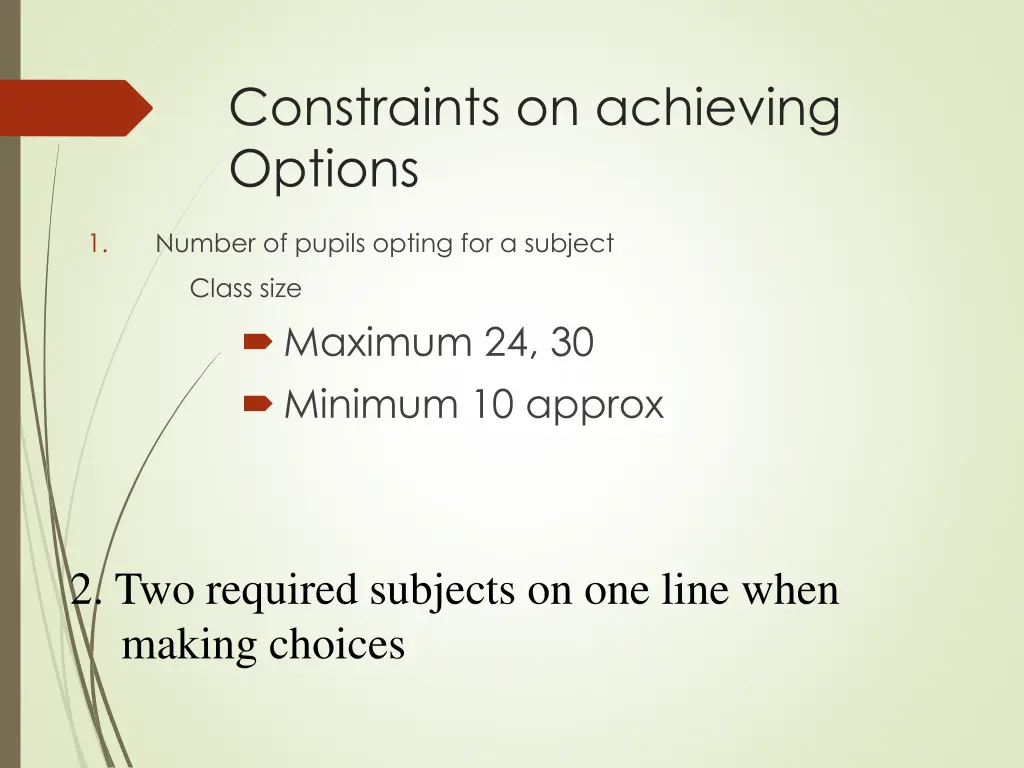 Constraints on achieving Options

1. Number of pupils opting for a subject

Class size

Maximum 24, 30

Minimum 10 approx

2. Two required subjects on one line when making choices